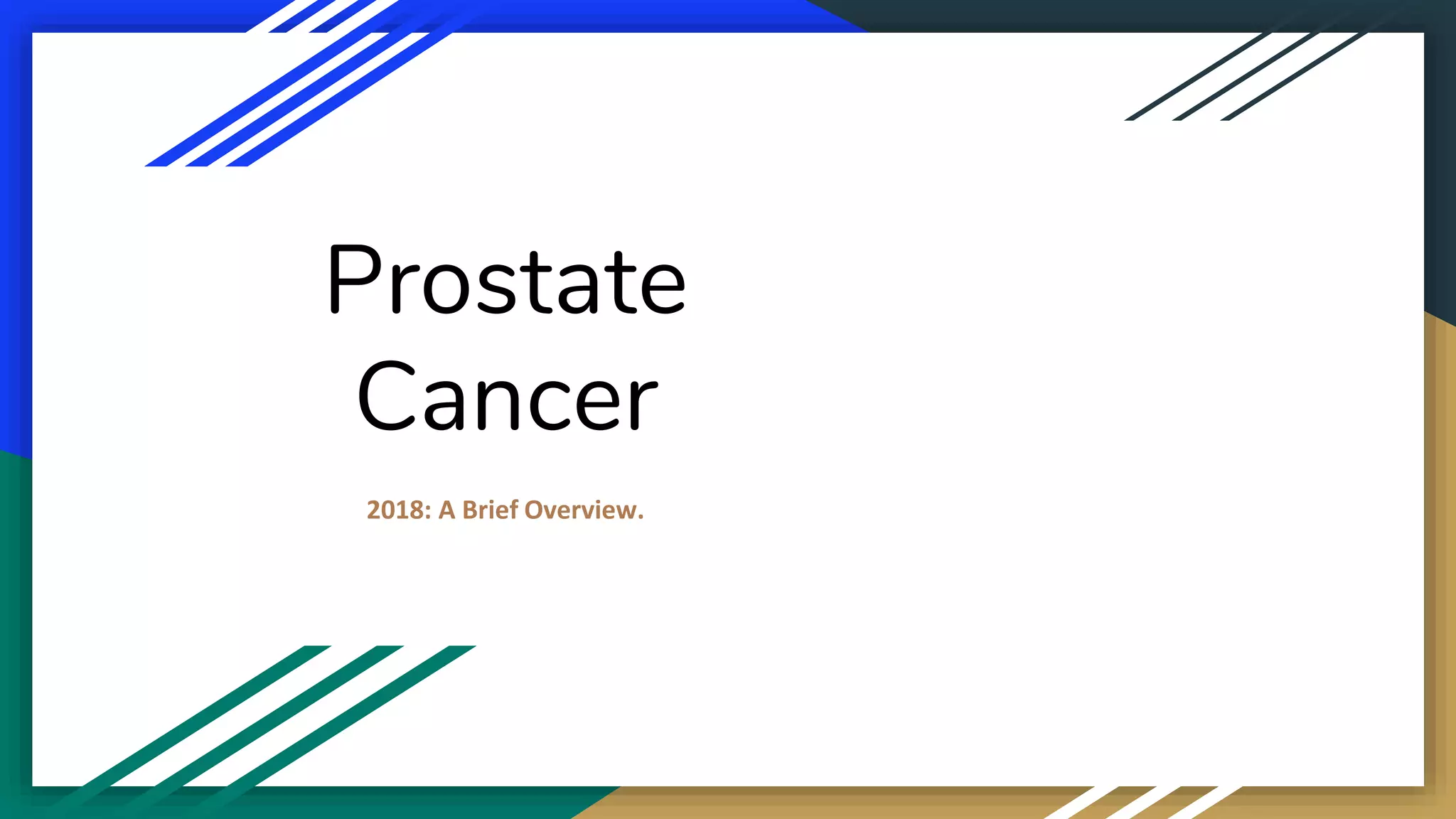 Prostate Cancer

2018: A Brief Overview.